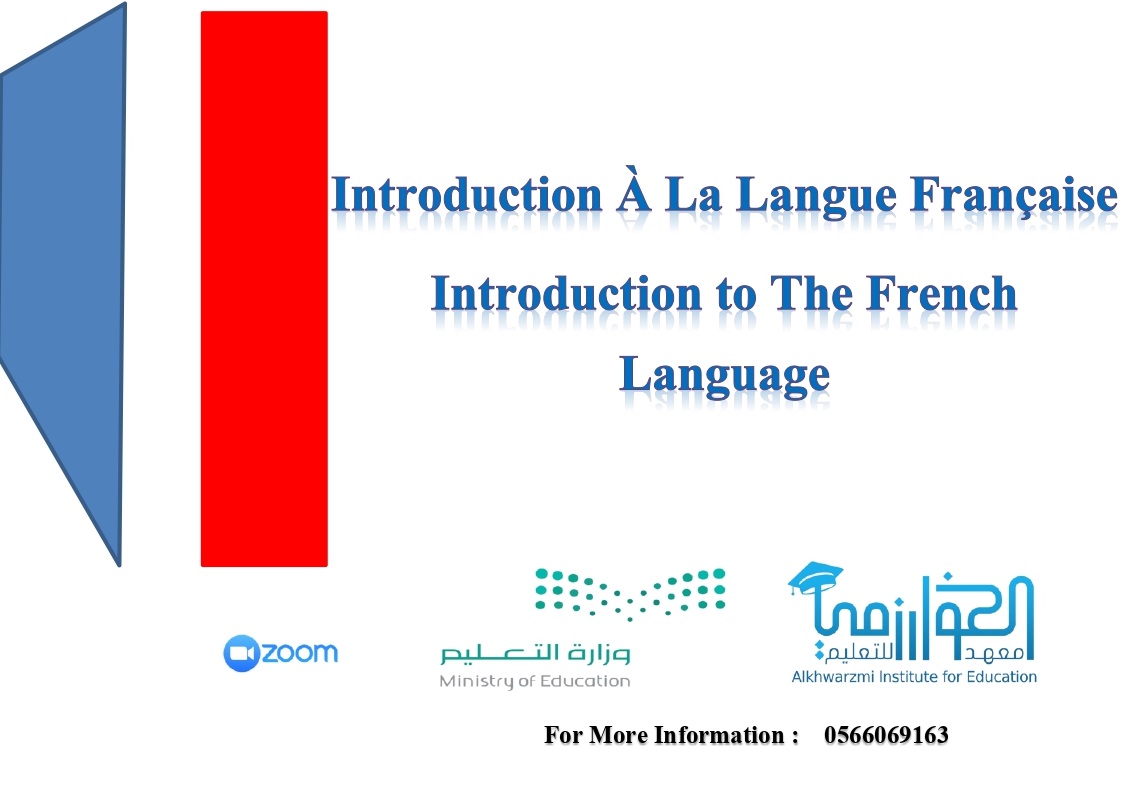 Introduction À La Langue Française

Introduction to The French Language

zoom

وزارة التعليم
Ministry of Education

معهد الخوارزمي للتعليم
Alkhwarzmi Institute for Education

For More Information : 0566069163